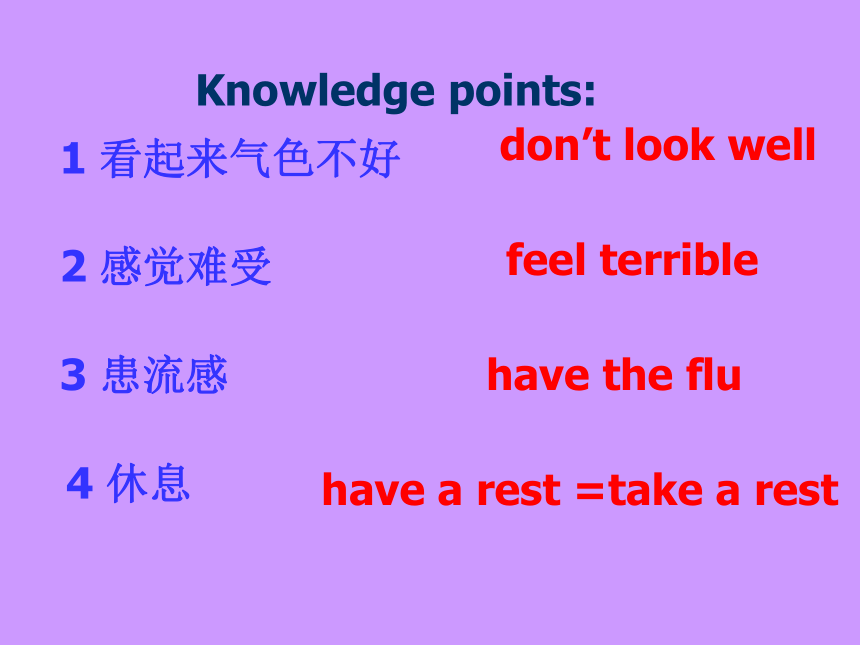 Knowledge points:

1 看起来气色不好 don’t look well

2 感觉难受 feel terrible

3 患流感 have the flu

4 休息 have a rest =take a rest